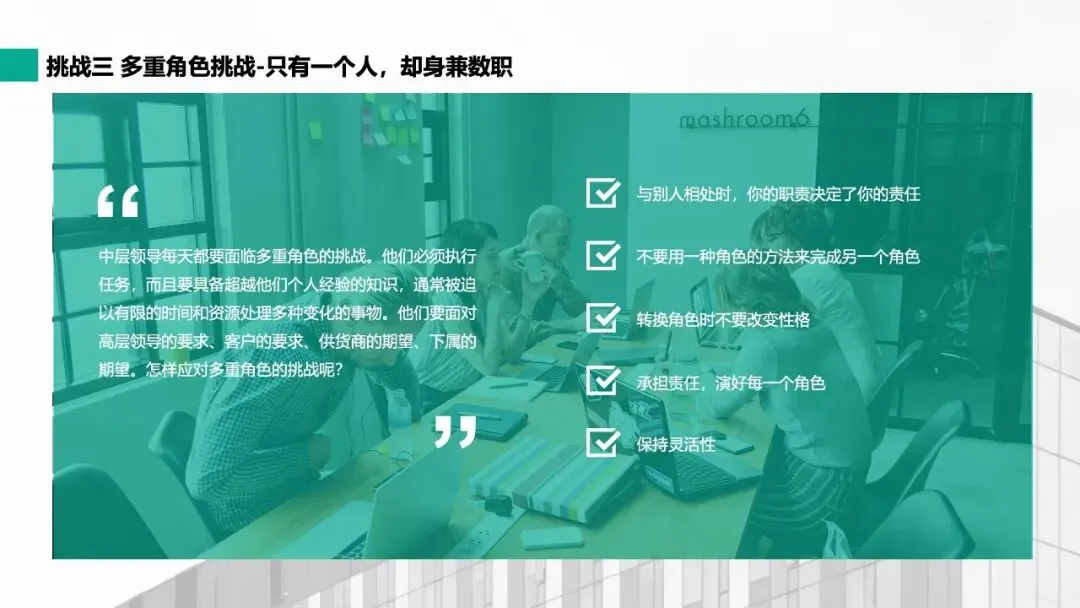 挑战三 多重角色挑战-只有一个人，却身兼数职

mashroom6

“

中层领导每天都要面临多重角色的挑战。他们必须执行任务，而且要具备超越他们个人经验的知识，通常被迫以有限的时间和资源处理多种变化的事物。他们要面对高层领导的要求、客户的要求、供货商的期望、下属的期望。怎样应对多重角色的挑战呢？

”

与别人相处时，你的职责决定了你的责任

不要用一种角色的方法来完成另一个角色

转换角色时不要改变性格

承担责任，演好每一个角色

保持灵活性